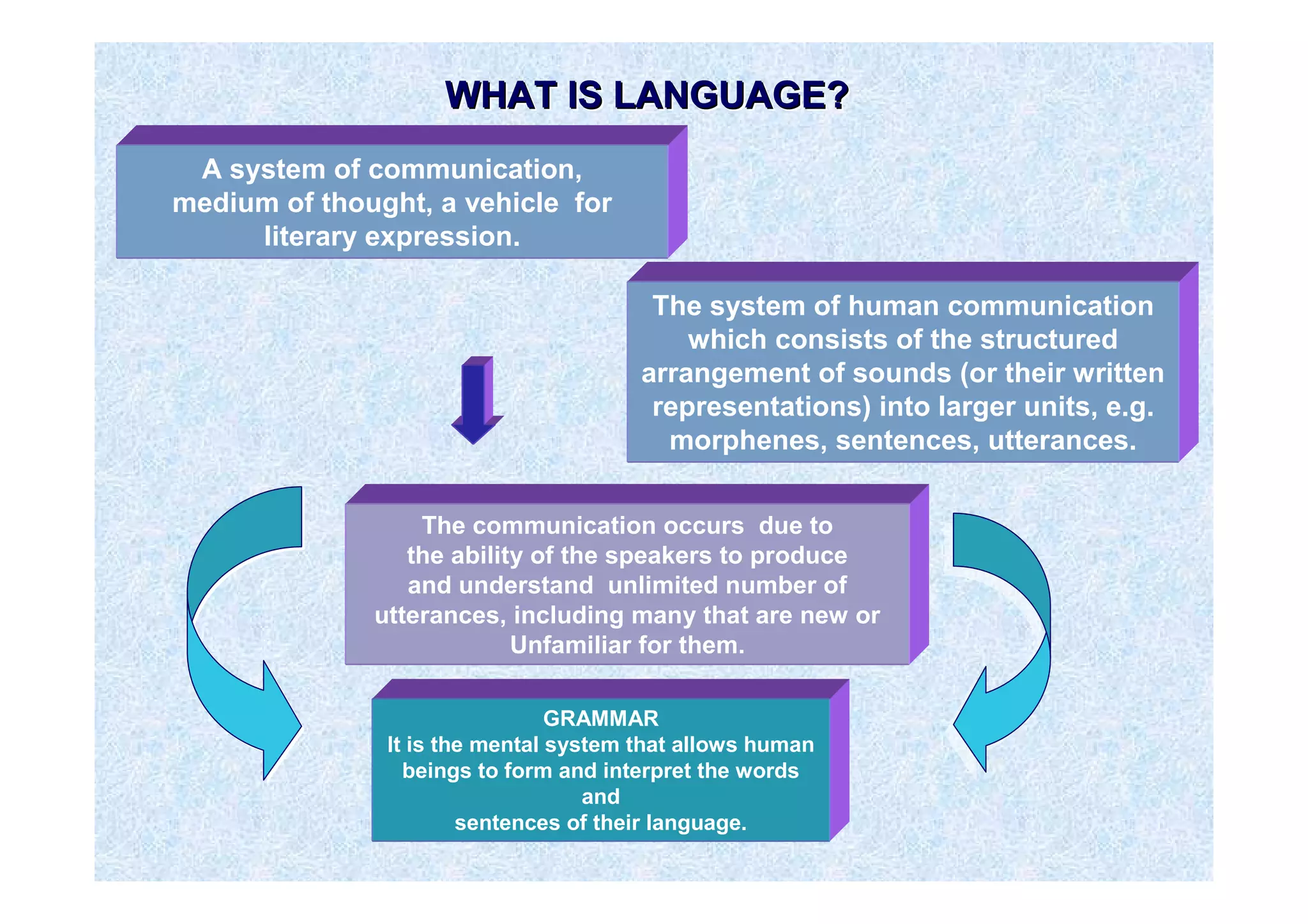 WHAT IS LANGUAGE?

A system of communication, medium of thought, a vehicle for literary expression.

The system of human communication which consists of the structured arrangement of sounds (or their written representations) into larger units, e.g. morphenes, sentences, utterances.

The communication occurs due to the ability of the speakers to produce and understand unlimited number of utterances, including many that are new or Unfamiliar for them.

GRAMMAR
It is the mental system that allows human beings to form and interpret the words and
sentences of their language.